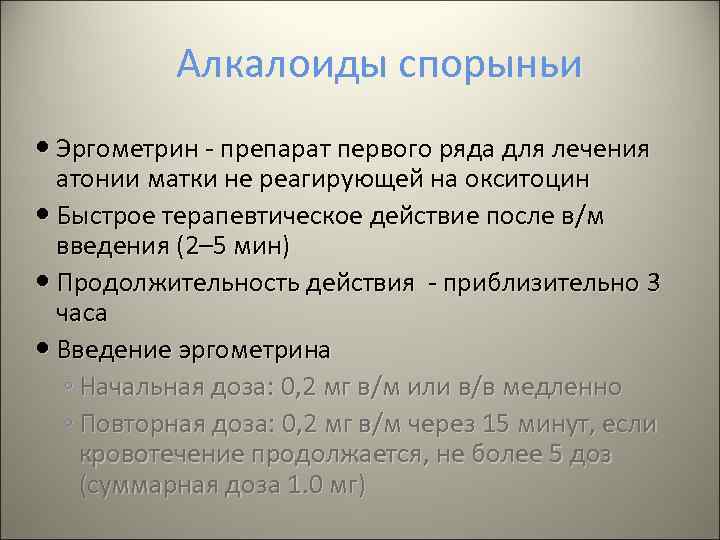 Алкалоиды спорыньи

• Эргометрин - препарат первого ряда для лечения атонии матки не реагирующей на окситоцин
• Быстрое терапевтическое действие после в/м введения (2–5 мин)
• Продолжительность действия - приблизительно 3 часа
• Введение эргометрина
◦ Начальная доза: 0,2 мг в/м или в/в медленно
◦ Повторная доза: 0,2 мг в/м через 15 минут, если кровотечение продолжается, не более 5 доз (суммарная доза 1.0 мг)